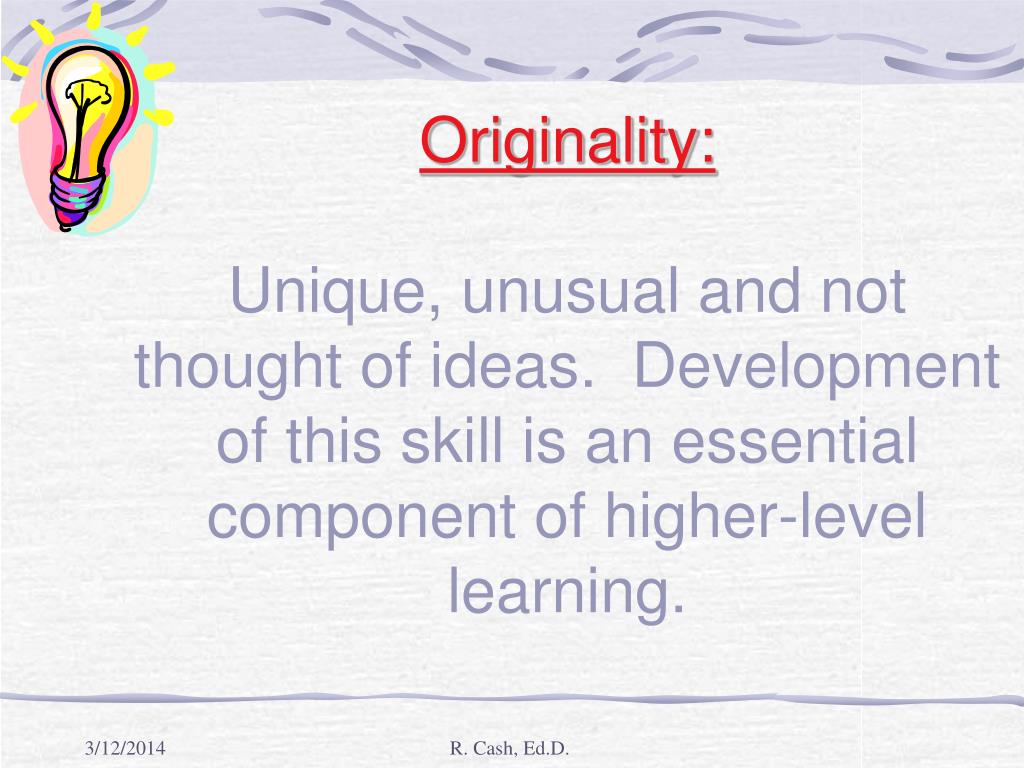 Originality:

Unique, unusual and not thought of ideas. Development of this skill is an essential component of higher-level learning.

3/12/2014

R. Cash, Ed.D.